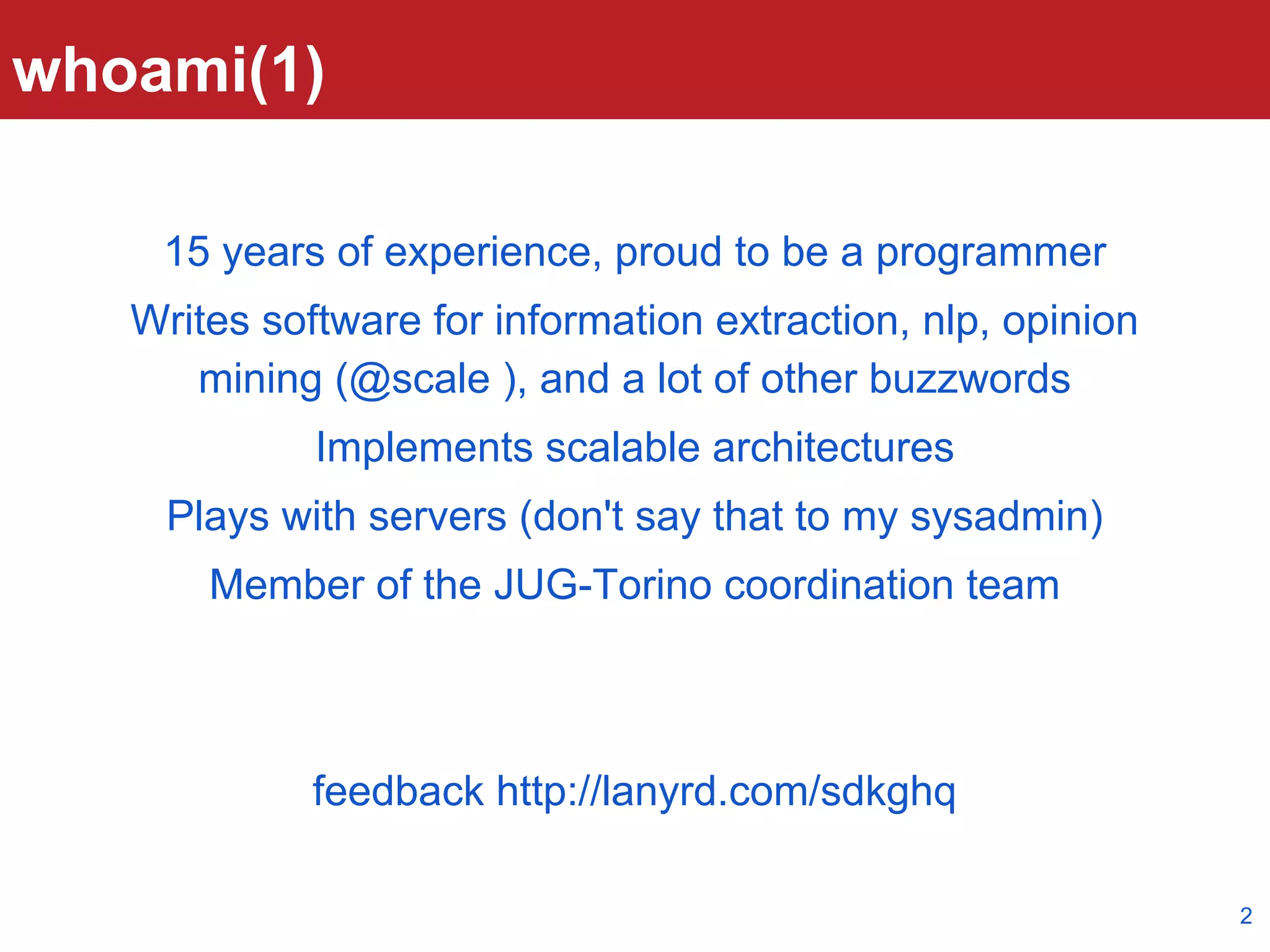 whoami(1)

15 years of experience, proud to be a programmer

Writes software for information extraction, nlp, opinion mining (@scale ), and a lot of other buzzwords

Implements scalable architectures

Plays with servers (don't say that to my sysadmin)

Member of the JUG-Torino coordination team

feedback http://lanyrd.com/sdkghq

2